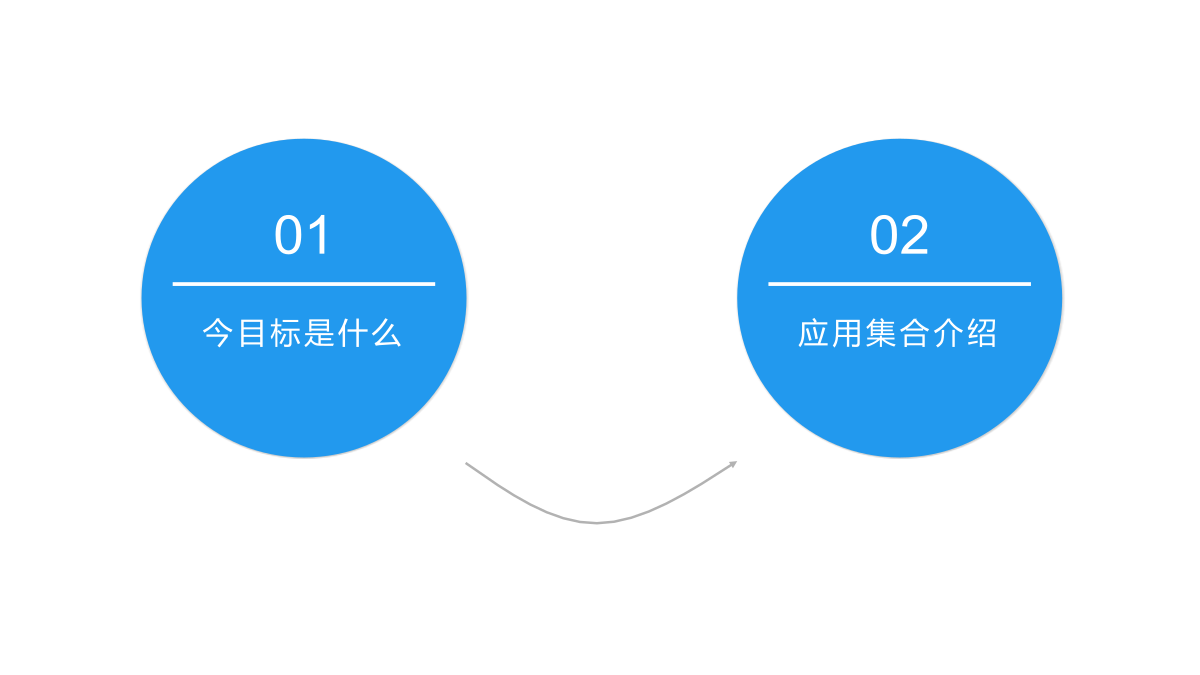 01

今目标是什么

02

应用集合介绍